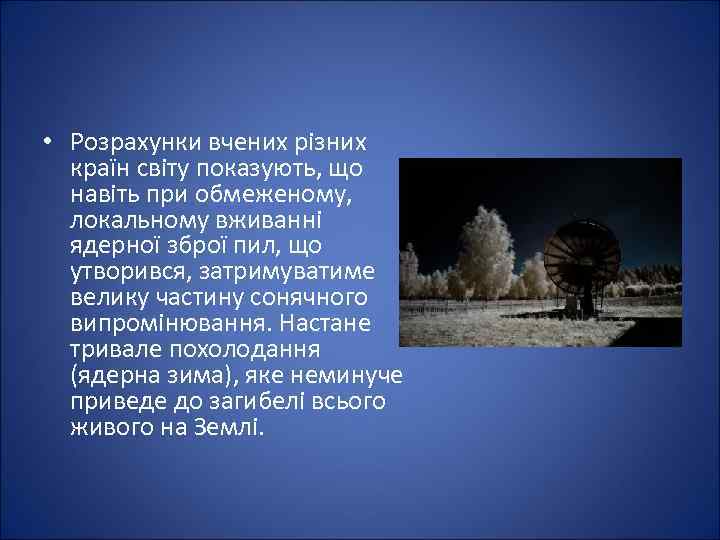 • Розрахунки вчених різних країн світу показують, що навіть при обмеженому, локальному вживанні ядерної зброї пил, що утворився, затримуватиме велику частину сонячного випромінювання. Настане тривале похолодання (ядерна зима), яке неминуче приведе до загибелі всього живого на Землі.